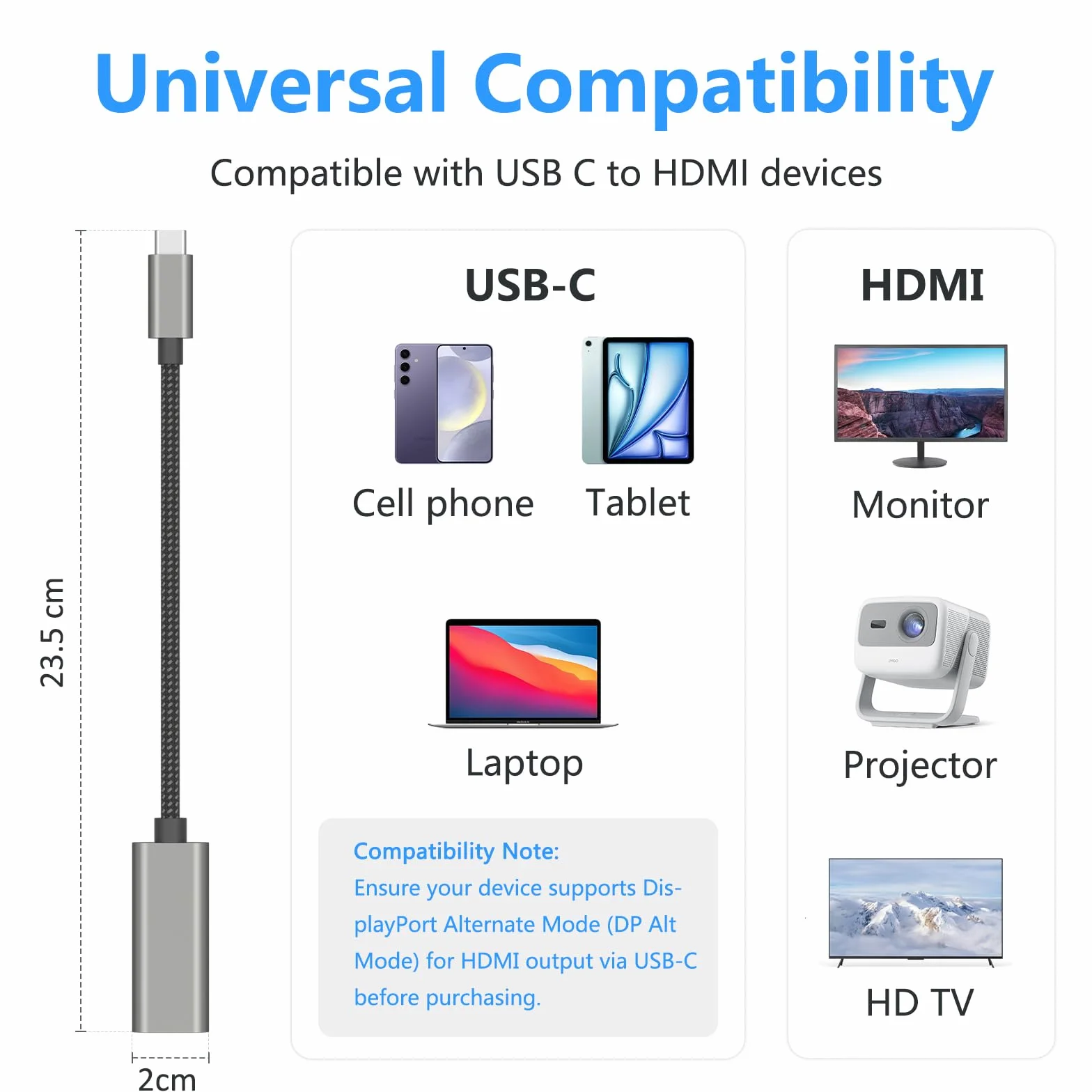 Universal Compatibility

Compatible with USB C to HDMI devices

23.5 cm

2cm

USB-C

Cell phone

Tablet

Laptop

Compatibility Note:
Ensure your device supports DisplayPort Alternate Mode (DP Alt Mode) for HDMI output via USB-C before purchasing.

HDMI

Monitor

Projector

HD TV